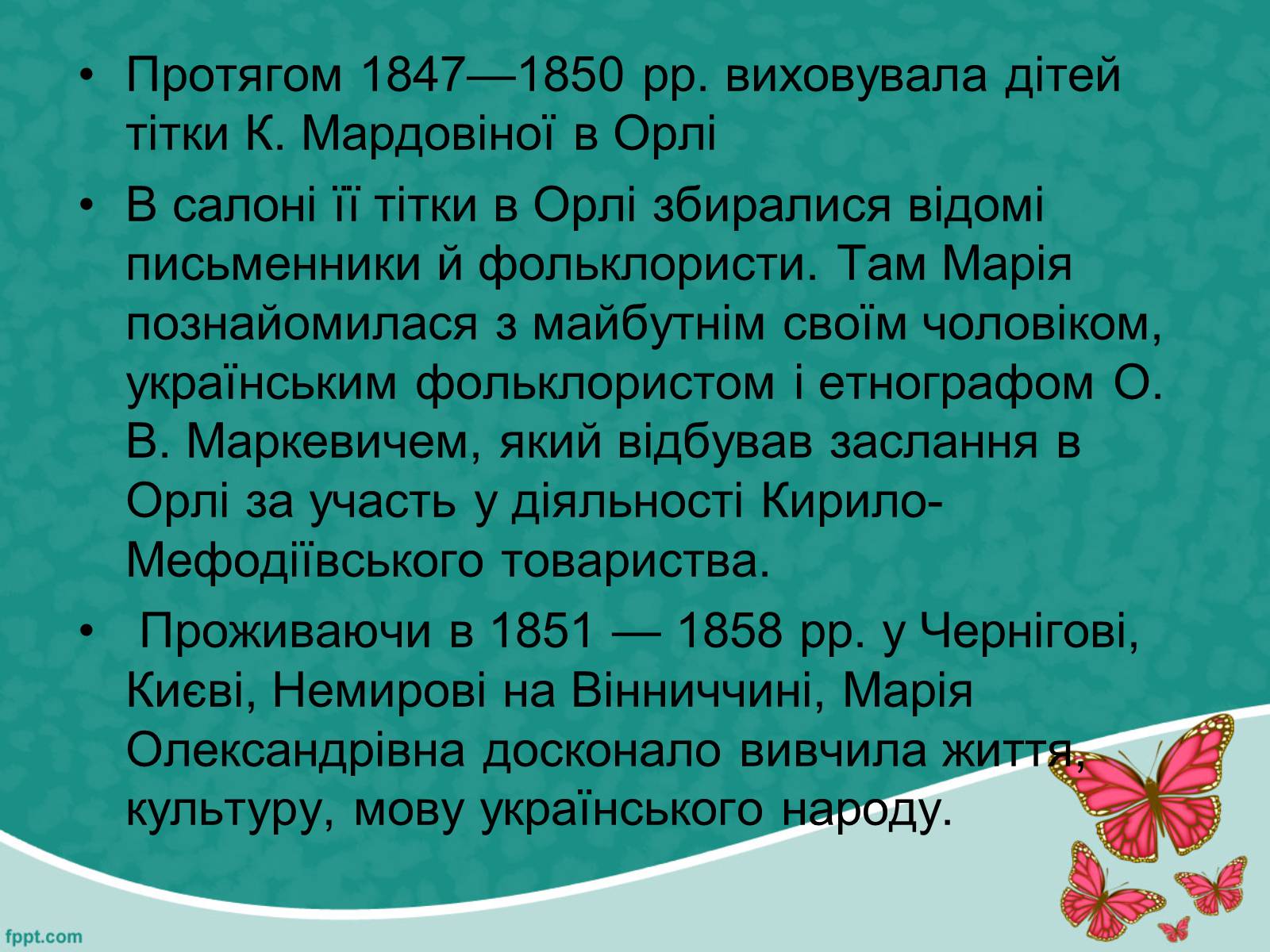 • Протягом 1847—1850 рр. виховувала дітей тітки К. Мардовіної в Орлі

• В салоні її тітки в Орлі збиралися відомі письменники й фольклористи. Там Марія познайомилася з майбутнім своїм чоловіком, українським фольклористом і етнографом О. В. Маркевичем, який відбував заслання в Орлі за участь у діяльності Кирило-Мефодіївського товариства.

• Проживаючи в 1851 — 1858 рр. у Чернігові, Києві, Немирові на Вінниччині, Марія Олександрівна досконало вивчила життя, культуру, мову українського народу.

fppt.com